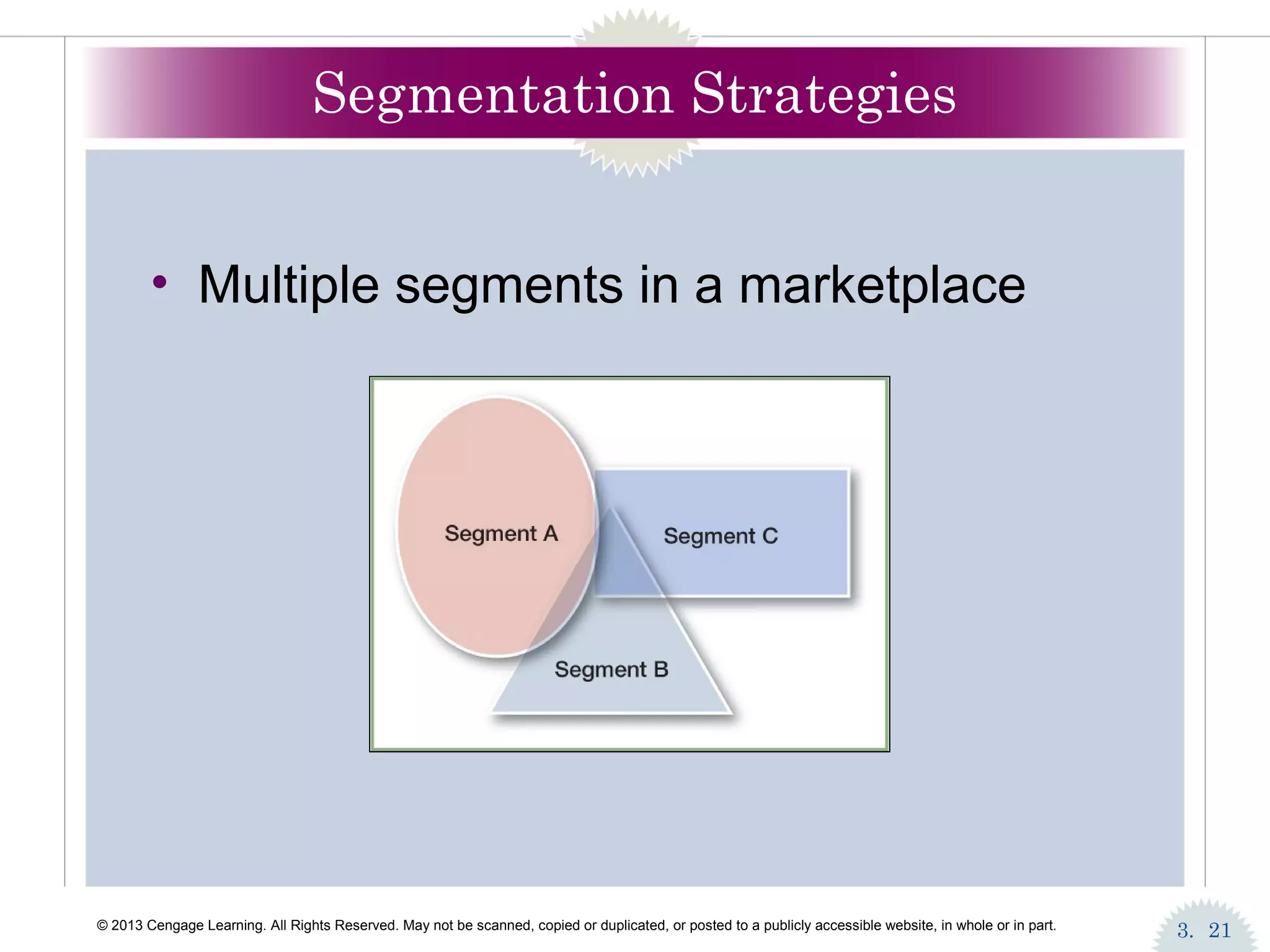 Segmentation Strategies

• Multiple segments in a marketplace

Segment A

Segment C

Segment B

© 2013 Cengage Learning. All Rights Reserved. May not be scanned, copied or duplicated, or posted to a publicly accessible website, in whole or in part.

3. 21